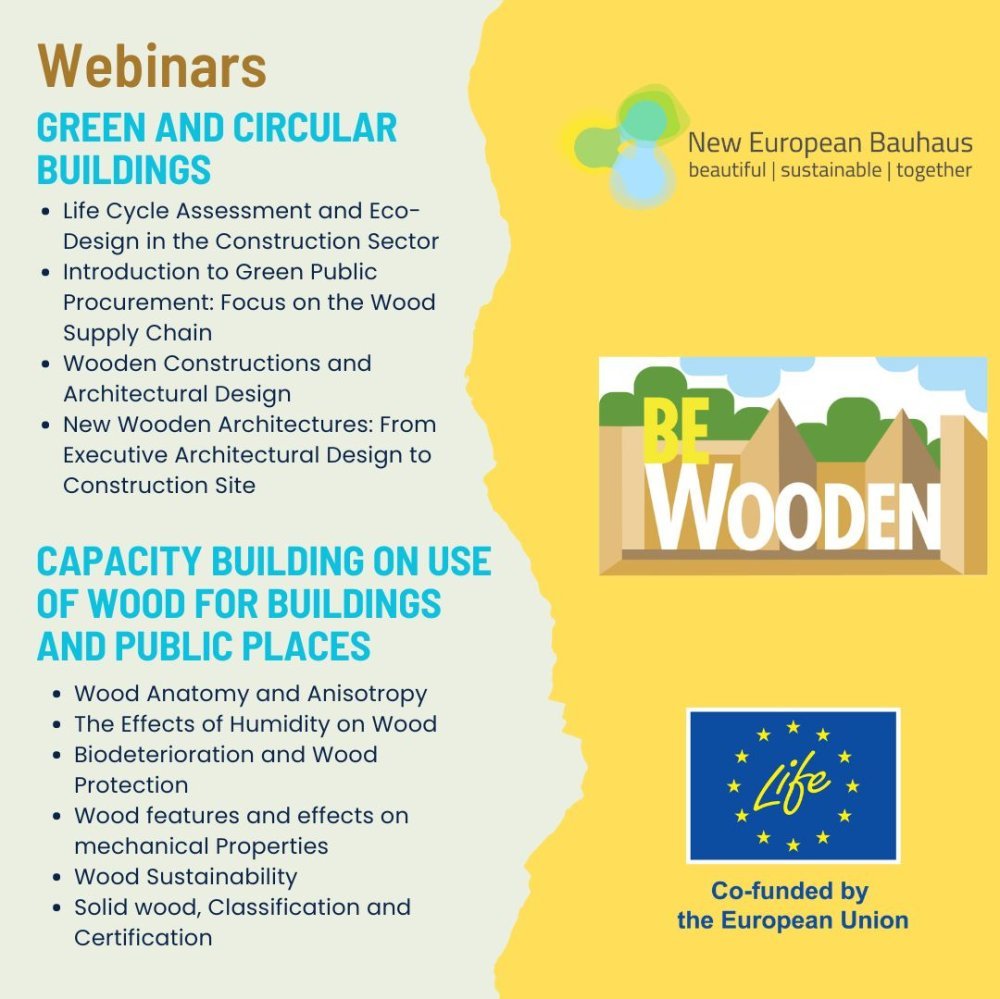 Webinars

GREEN AND CIRCULAR BUILDINGS

- Life Cycle Assessment and Eco-Design in the Construction Sector
- Introduction to Green Public Procurement: Focus on the Wood Supply Chain
- Wooden Constructions and Architectural Design
- New Wooden Architectures: From Executive Architectural Design to Construction Site

CAPACITY BUILDING ON USE OF WOOD FOR BUILDINGS AND PUBLIC PLACES

- Wood Anatomy and Anisotropy
- The Effects of Humidity on Wood
- Biodeterioration and Wood Protection
- Wood features and effects on mechanical Properties
- Wood Sustainability
- Solid wood, Classification and Certification

New European Bauhaus
beautiful | sustainable | together

BE WOODEN

Life

Co-funded by the European Union